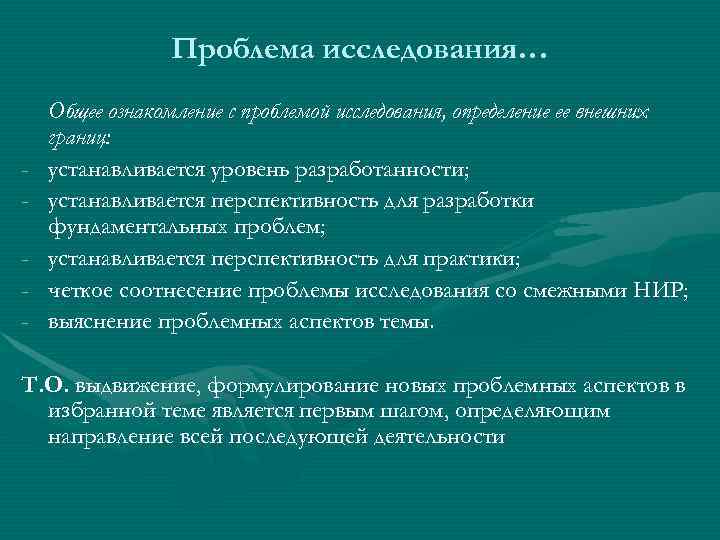 Проблема исследования…

Общее ознакомление с проблемой исследования, определение ее внешних границ:

- устанавливается уровень разработанности;
- устанавливается перспективность для разработки фундаментальных проблем;
- устанавливается перспективность для практики;
- четкое соотнесение проблемы исследования со смежными НИР;
- выяснение проблемных аспектов темы.

Т.О. выдвижение, формулирование новых проблемных аспектов в избранной теме является первым шагом, определяющим направление всей последующей деятельности